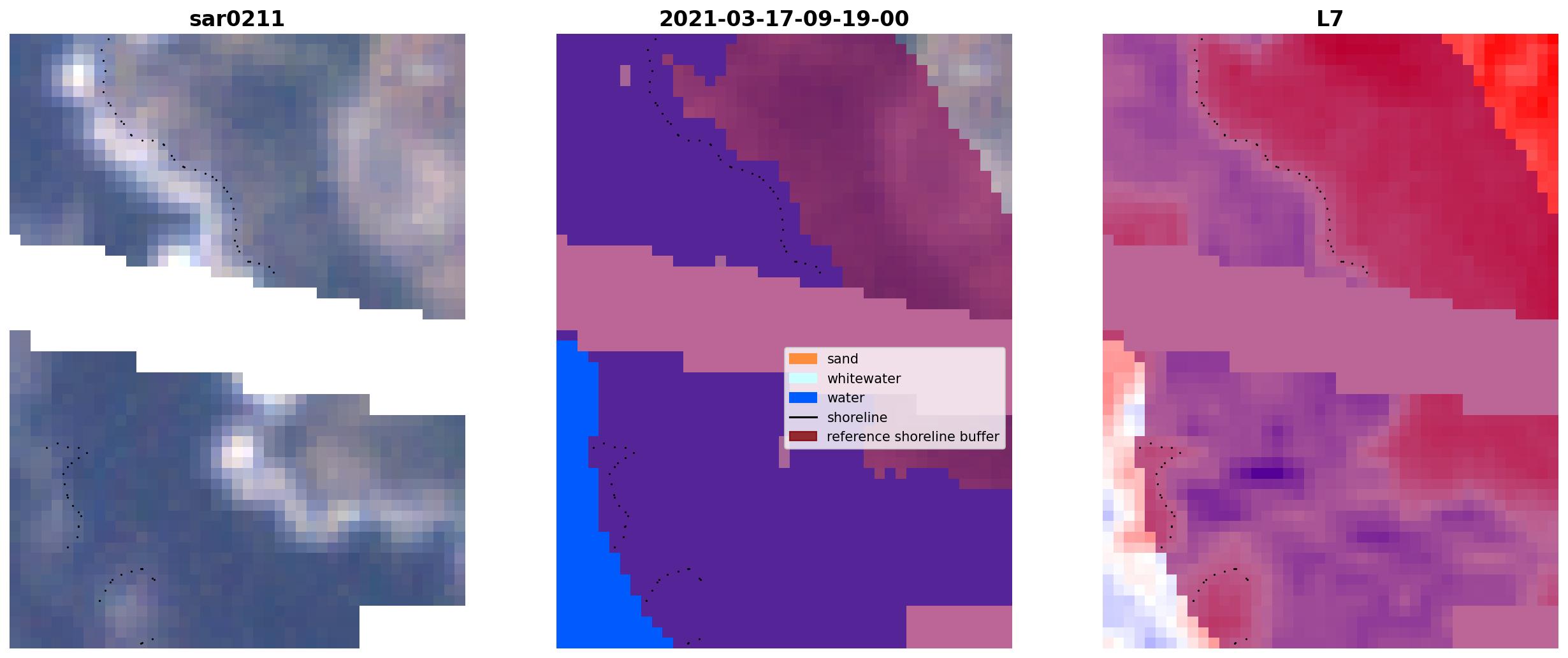 sar0211

2021-03-17-09-19-00

L7

sand
whitewater
water
shoreline
reference shoreline buffer